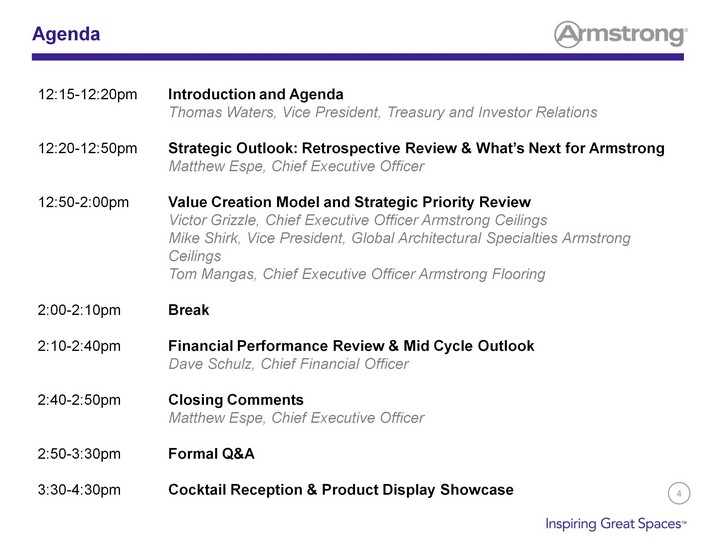 Agenda

Armstrong®

12:15-12:20pm Introduction and Agenda
Thomas Waters, Vice President, Treasury and Investor Relations

12:20-12:50pm Strategic Outlook: Retrospective Review & What's Next for Armstrong
Matthew Espe, Chief Executive Officer

12:50-2:00pm Value Creation Model and Strategic Priority Review
Victor Grizzle, Chief Executive Officer Armstrong Ceilings
Mike Shirk, Vice President, Global Architectural Specialties Armstrong Ceilings
Tom Mangas, Chief Executive Officer Armstrong Flooring

2:00-2:10pm Break

2:10-2:40pm Financial Performance Review & Mid Cycle Outlook
Dave Schulz, Chief Financial Officer

2:40-2:50pm Closing Comments
Matthew Espe, Chief Executive Officer

2:50-3:30pm Formal Q&A

3:30-4:30pm Cocktail Reception & Product Display Showcase

4

Inspiring Great Spaces™